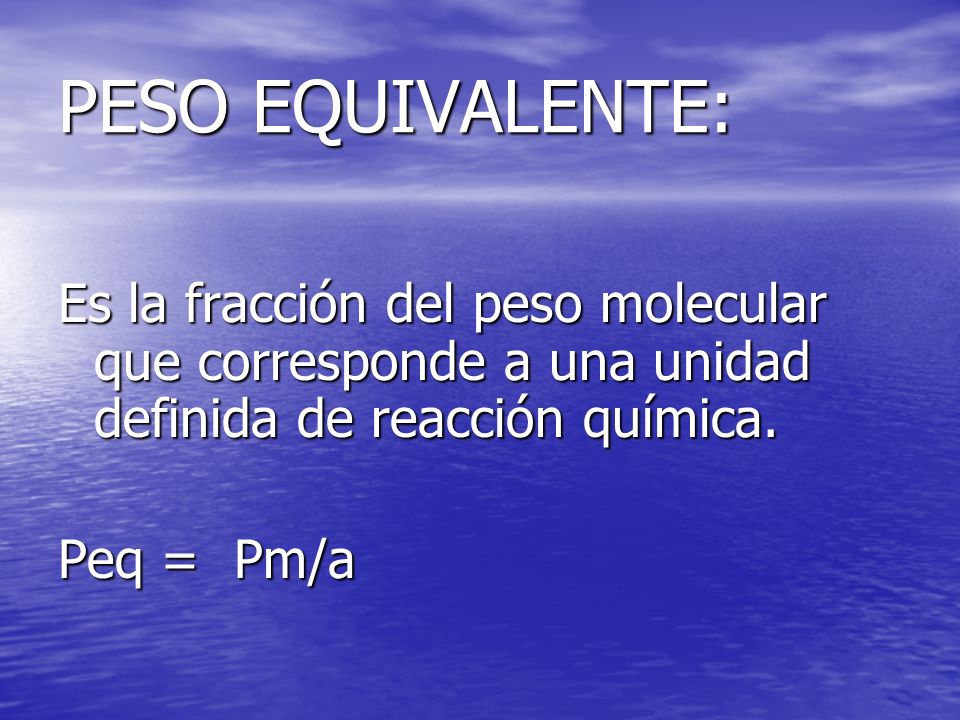 PESO EQUIVALENTE:

Es la fracción del peso molecular que corresponde a una unidad definida de reacción química.

Peq = Pm/a